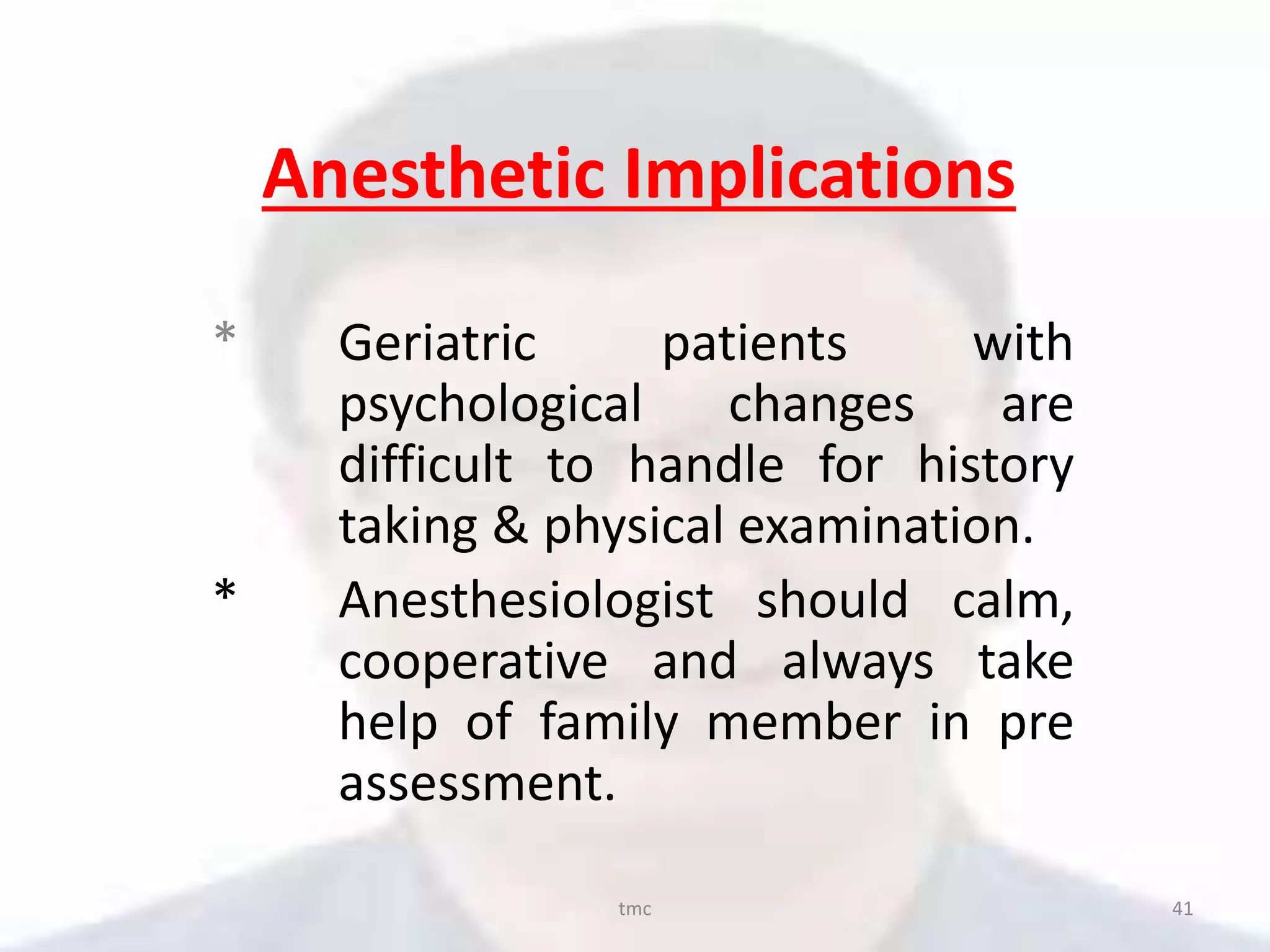 Anesthetic Implications

* Geriatric patients with psychological changes are difficult to handle for history taking & physical examination.

* Anesthesiologist should calm, cooperative and always take help of family member in pre assessment.

tmc

41